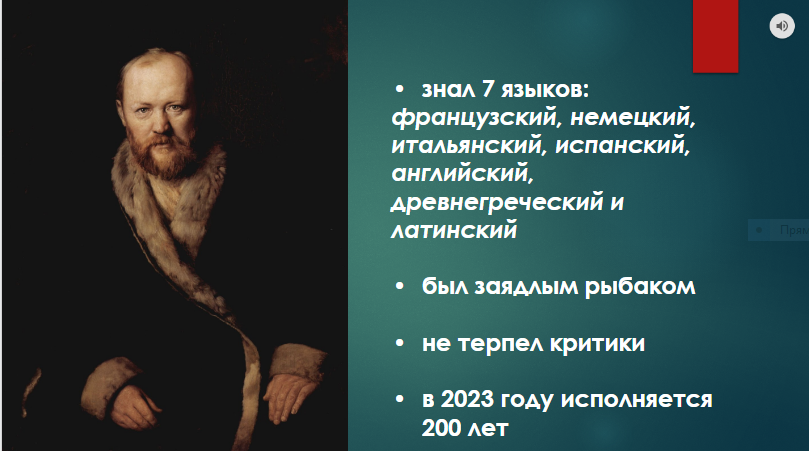 • знал 7 языков: французский, немецкий, итальянский, испанский, английский, древнегреческий и латинский

• был заядлым рыбаком

• не терпел критики

• в 2023 году исполняется 200 лет

Прям